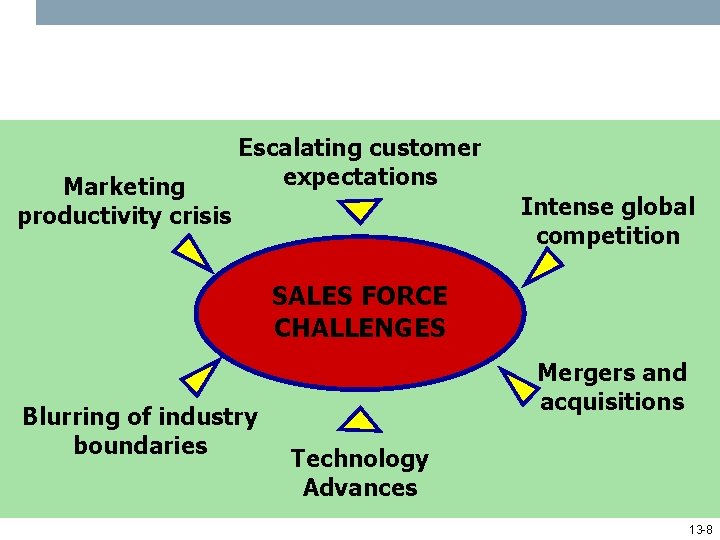 Escalating customer expectations

Marketing productivity crisis

Intense global competition

SALES FORCE CHALLENGES

Mergers and acquisitions

Blurring of industry boundaries

Technology Advances

13-8